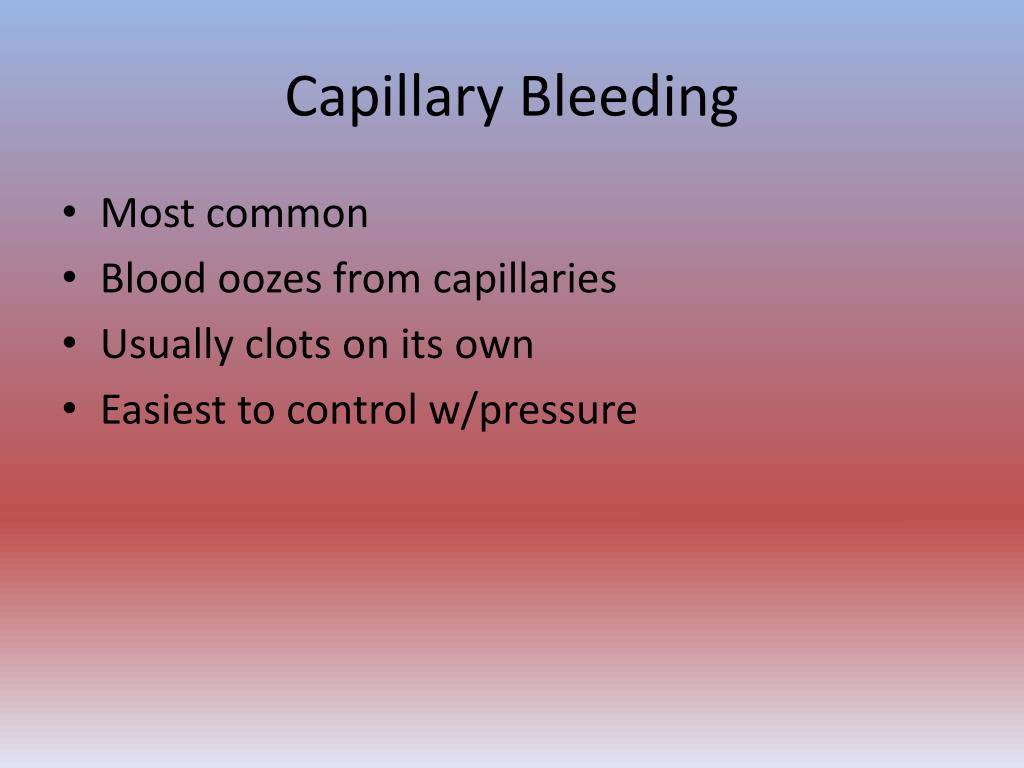 Capillary Bleeding

• Most common
• Blood oozes from capillaries
• Usually clots on its own
• Easiest to control w/pressure